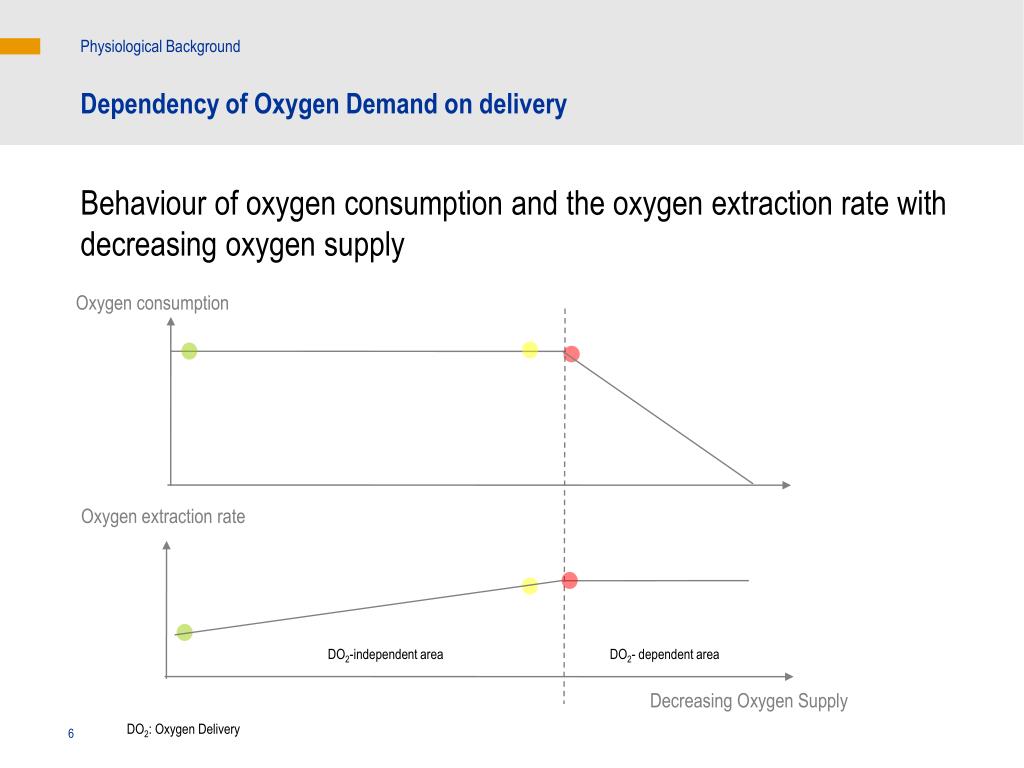 Physiological Background

Dependency of Oxygen Demand on delivery

Behaviour of oxygen consumption and the oxygen extraction rate with decreasing oxygen supply

Oxygen consumption

Oxygen extraction rate

$DO_2$-independent area

$DO_2$- dependent area

Decreasing Oxygen Supply

6

$DO_2$: Oxygen Delivery